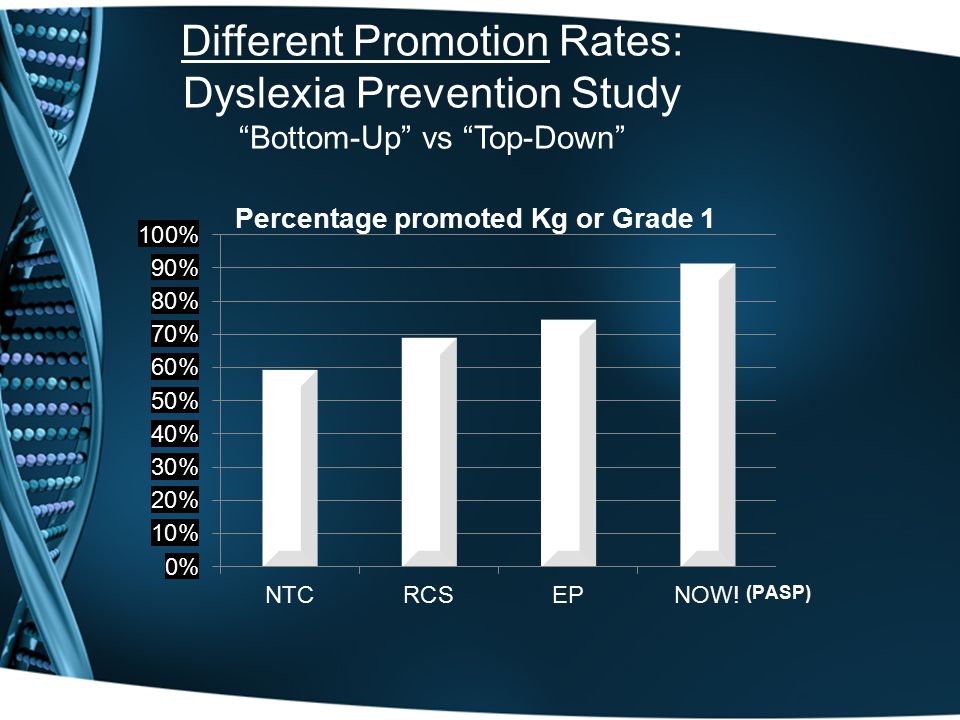 Different Promotion Rates:
Dyslexia Prevention Study
“Bottom-Up” vs “Top-Down”

Percentage promoted Kg or Grade 1

100%
90%
80%
70%
60%
50%
40%
30%
20%
10%
0%

NTC
RCS
EP
NOW! (PASP)